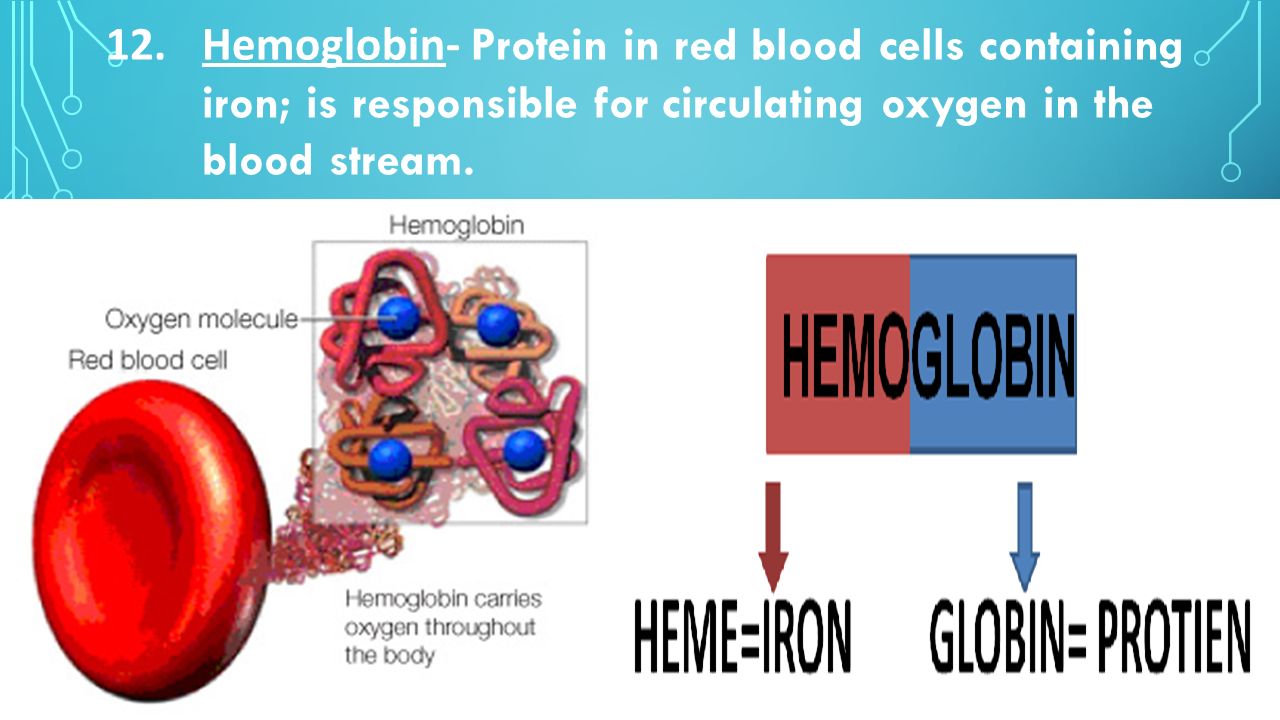 12. Hemoglobin- Protein in red blood cells containing iron; is responsible for circulating oxygen in the blood stream.

Hemoglobin

Oxygen molecule

Red blood cell

Hemoglobin carries oxygen throughout the body

HEMOGLOBIN

HEME=IRON

GLOBIN= PROTIEN